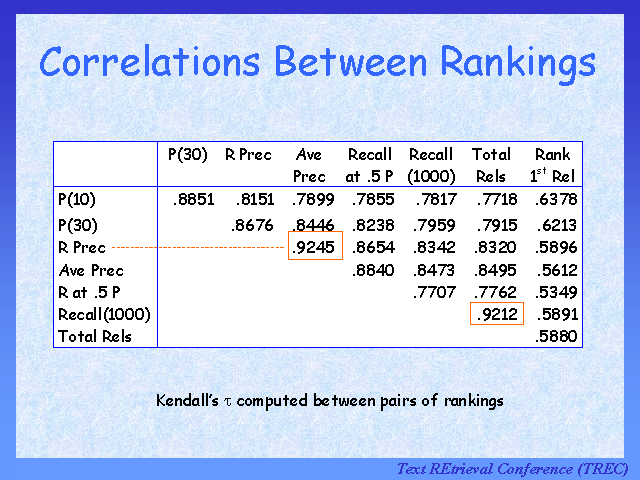 Correlations Between Rankings

| | P(30) | R Prec | Ave Prec | Recall at .5 P | Recall (1000) | Total Rels | Rank $1^{st}$ Rel |
|---|---|---|---|---|---|---|---|
| P(10) | .8851 | .8151 | .7899 | .7855 | .7817 | .7718 | .6378 |
| P(30) | | .8676 | .8446 | .8238 | .7959 | .7915 | .6213 |
| R Prec | | | .9245 | .8654 | .8342 | .8320 | .5896 |
| Ave Prec | | | | .8840 | .8473 | .8495 | .5612 |
| R at .5 P | | | | | .7707 | .7762 | .5349 |
| Recall(1000) | | | | | | .9212 | .5891 |
| Total Rels | | | | | | | .5880 |

Kendall's $\tau$ computed between pairs of rankings

Text REtrieval Conference (TREC)